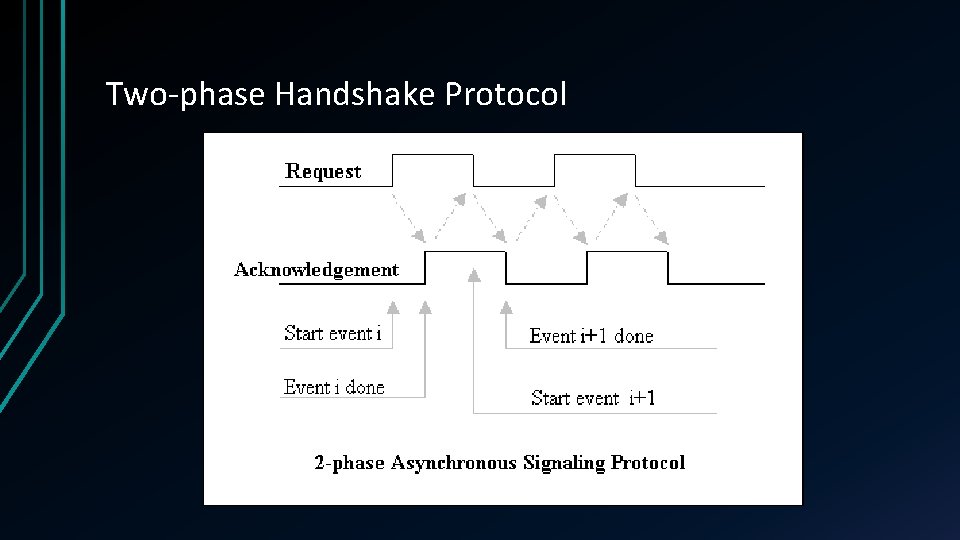 Two-phase Handshake Protocol

Request

Acknowledgement

Start event i

Event i done

Event i+1 done

Start event i+1

2-phase Asynchronous Signaling Protocol